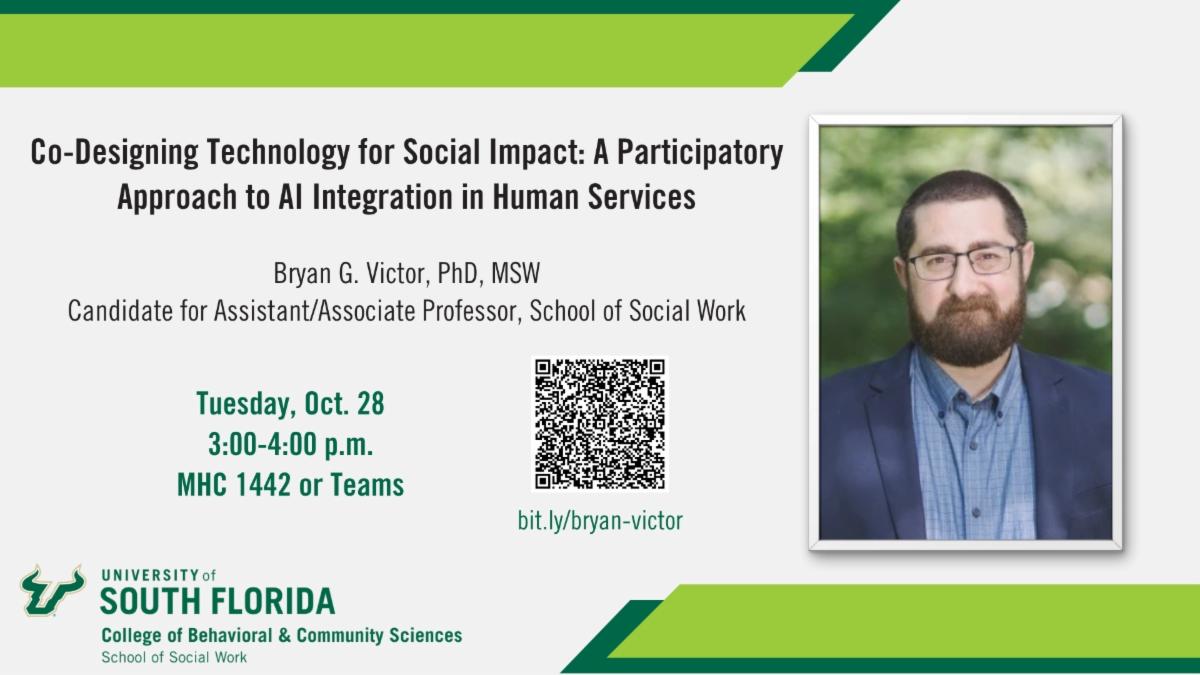 Co-Designing Technology for Social Impact: A Participatory Approach to AI Integration in Human Services

Bryan G. Victor, PhD, MSW
Candidate for Assistant/Associate Professor, School of Social Work

Tuesday, Oct. 28
3:00-4:00 p.m.
MHC 1442 or Teams

bit.ly/bryan-victor

UNIVERSITY of
SOUTH FLORIDA
College of Behavioral & Community Sciences
School of Social Work